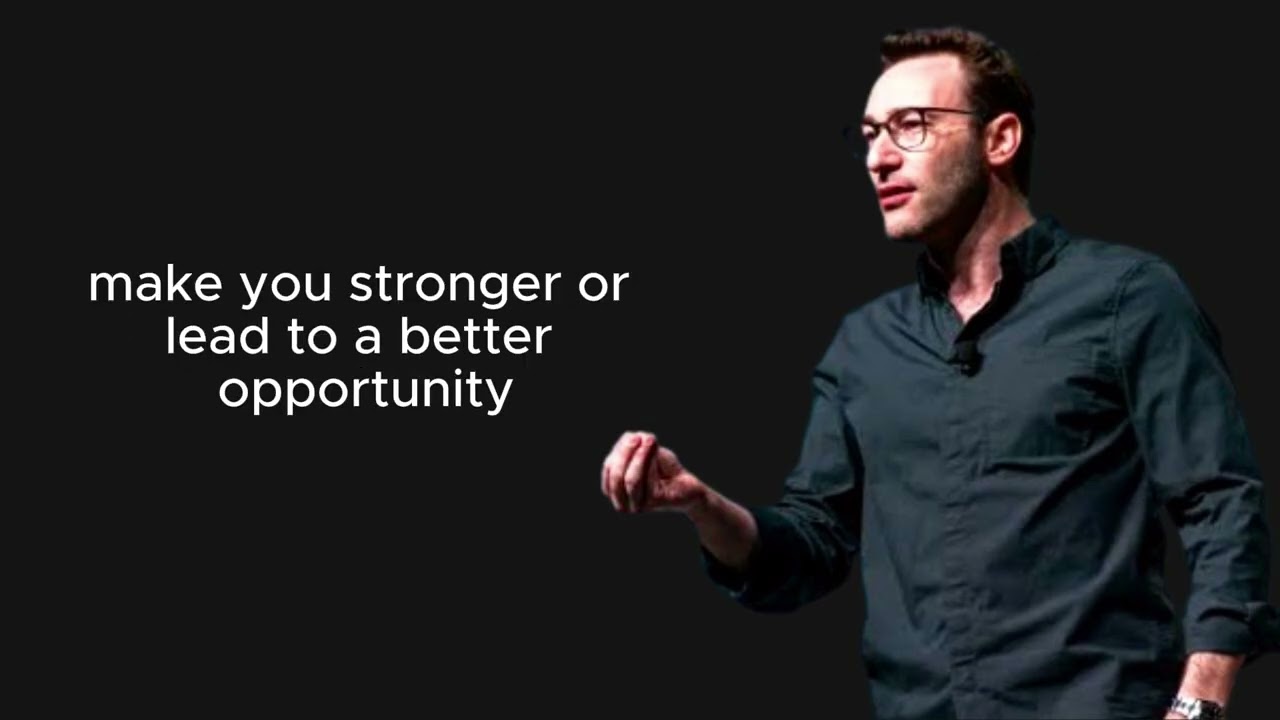 make you stronger or lead to a better opportunity